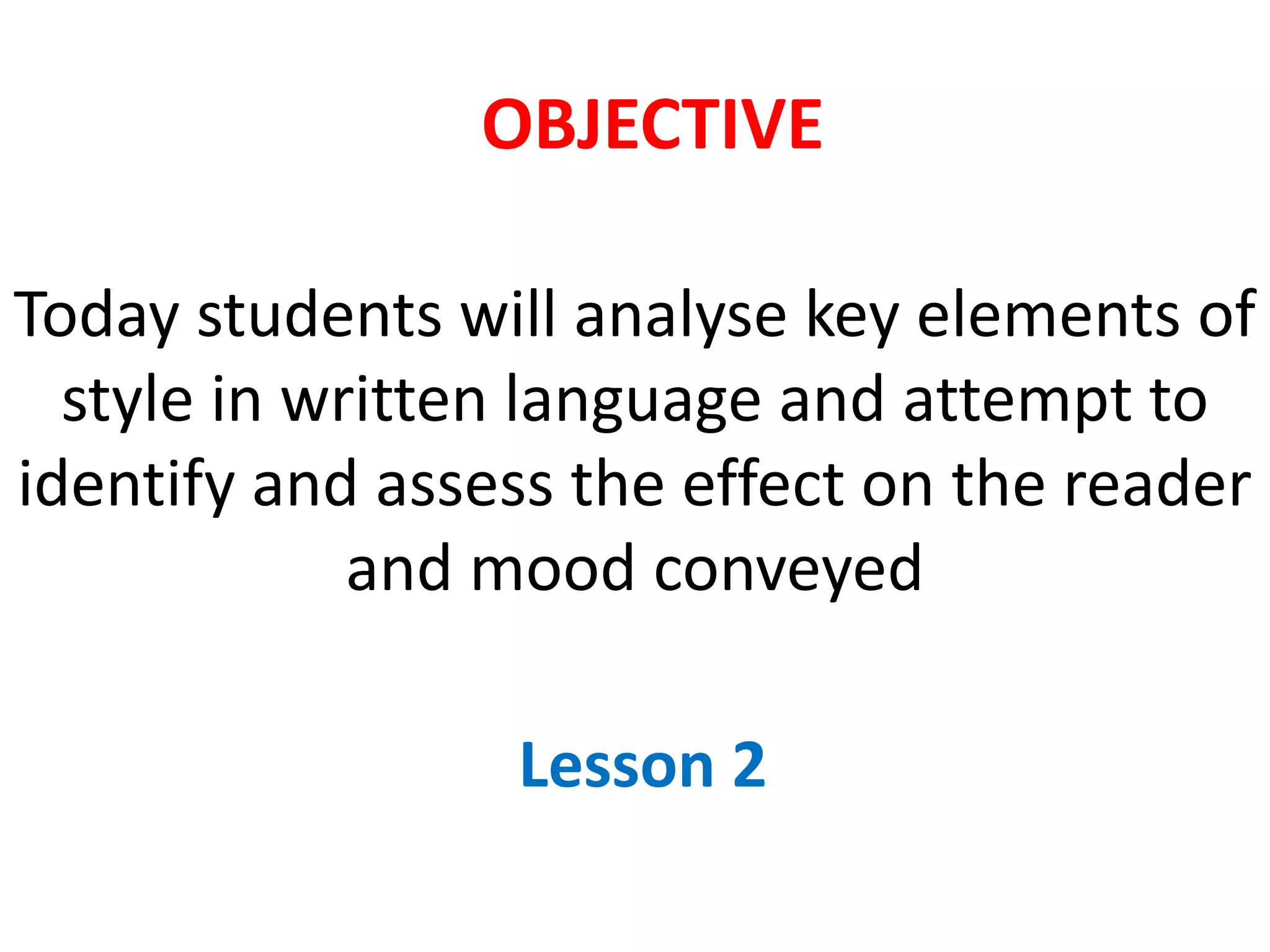 OBJECTIVE

Today students will analyse key elements of style in written language and attempt to identify and assess the effect on the reader and mood conveyed

Lesson 2